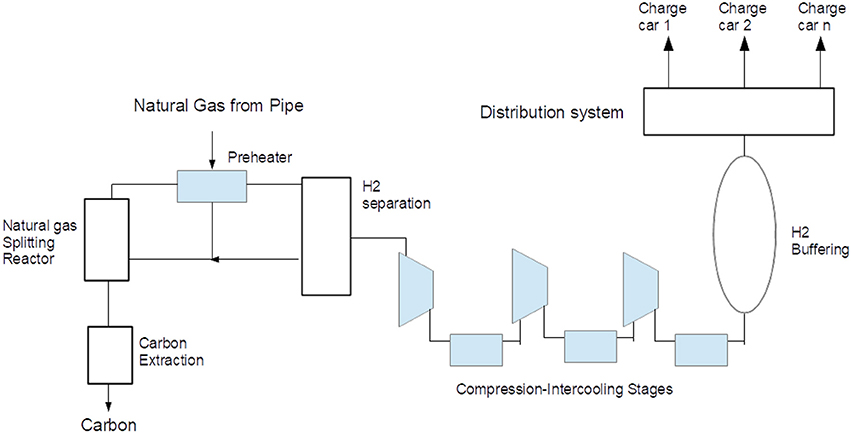 Charge car 1

Charge car 2

Charge car n

Distribution system

Natural Gas from Pipe

Preheater

H2 separation

Natural gas Splitting Reactor

H2 Buffering

Carbon Extraction

Compression-Intercooling Stages

Carbon